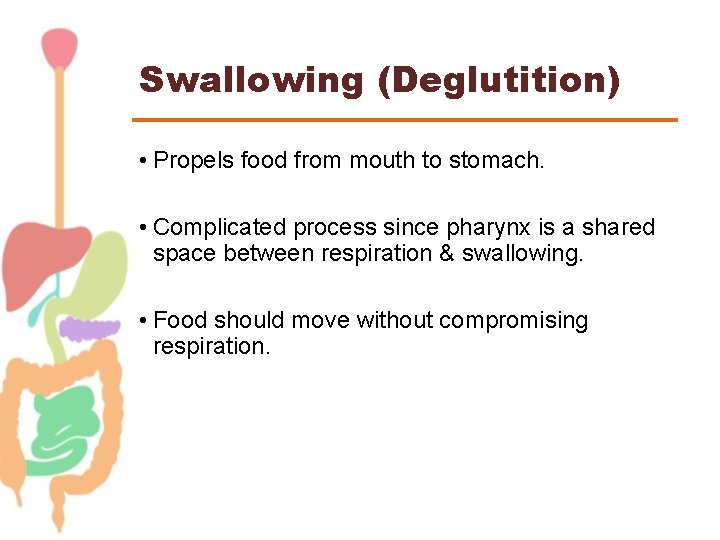 Swallowing (Deglutition)

• Propels food from mouth to stomach.

• Complicated process since pharynx is a shared space between respiration & swallowing.

• Food should move without compromising respiration.